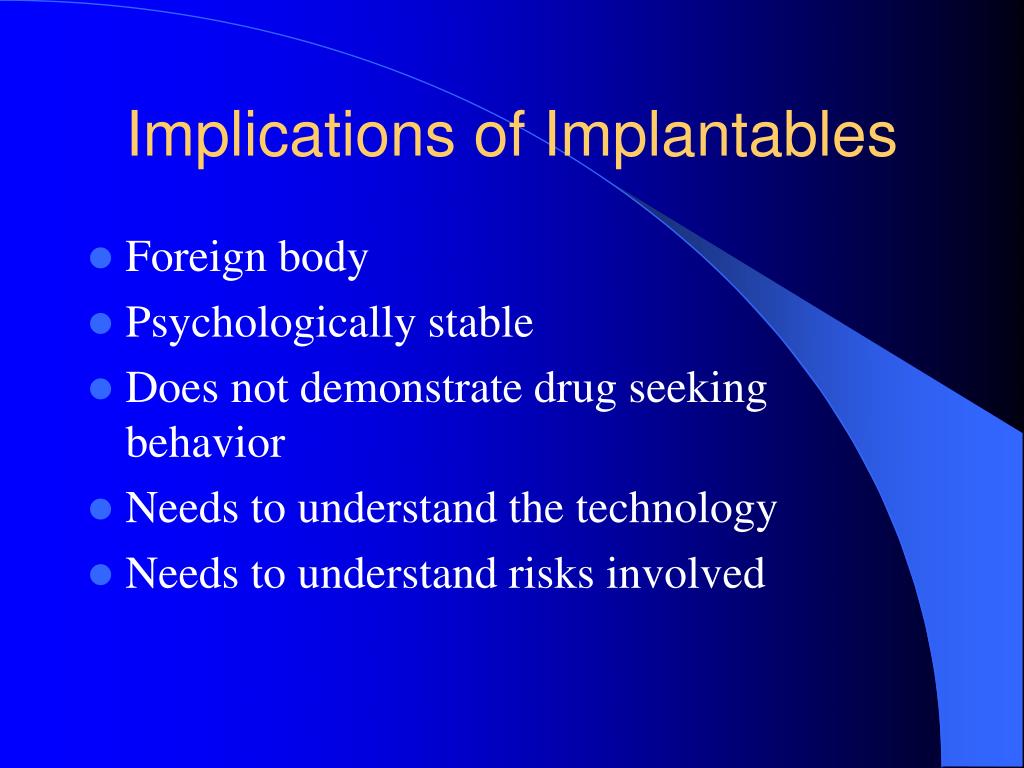 Implications of Implantables

- Foreign body
- Psychologically stable
- Does not demonstrate drug seeking behavior
- Needs to understand the technology
- Needs to understand risks involved